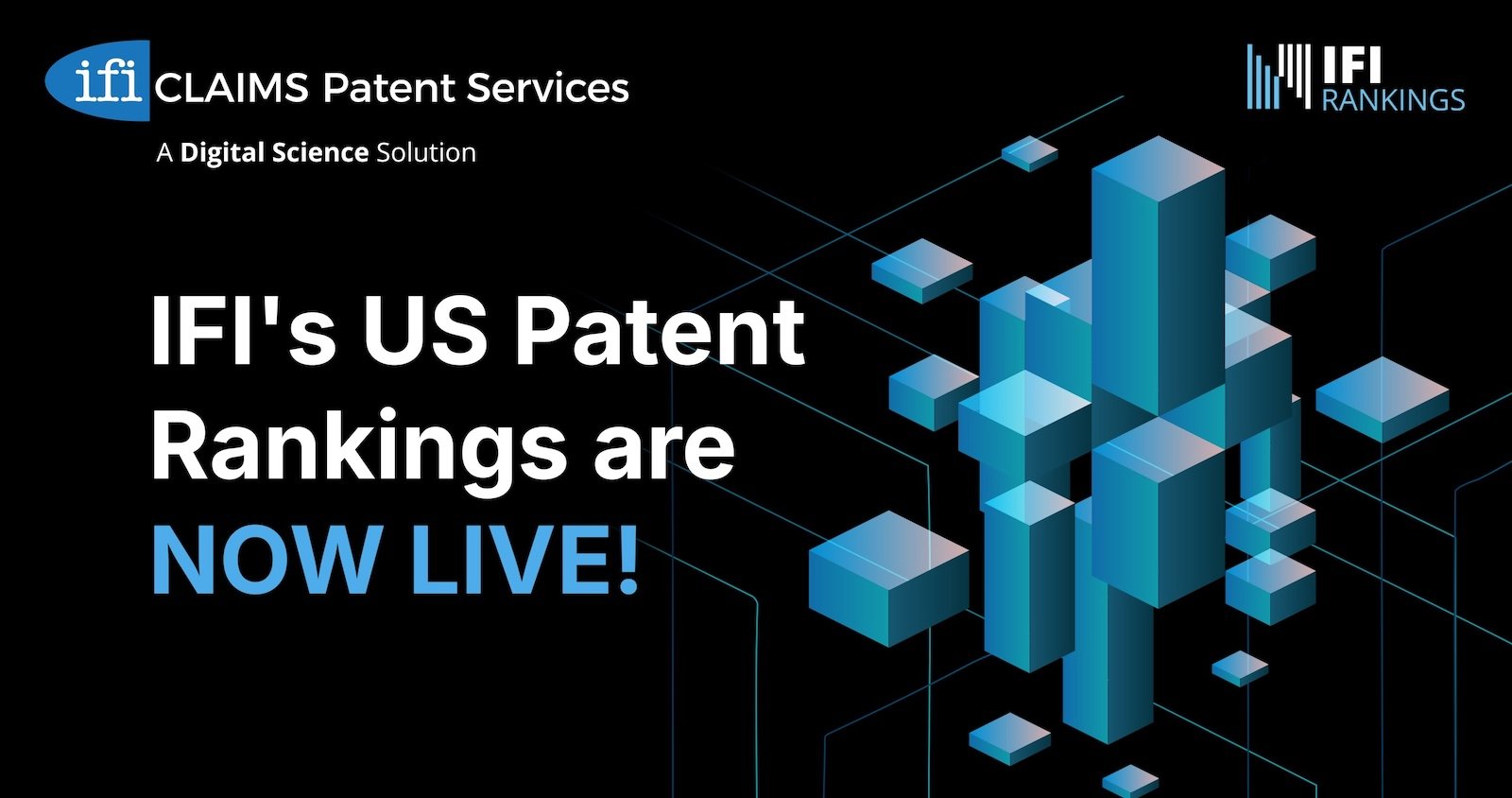 ifi CLAIMS Patent Services
A Digital Science Solution

IFI RANKINGS

IFI's US Patent Rankings are NOW LIVE!